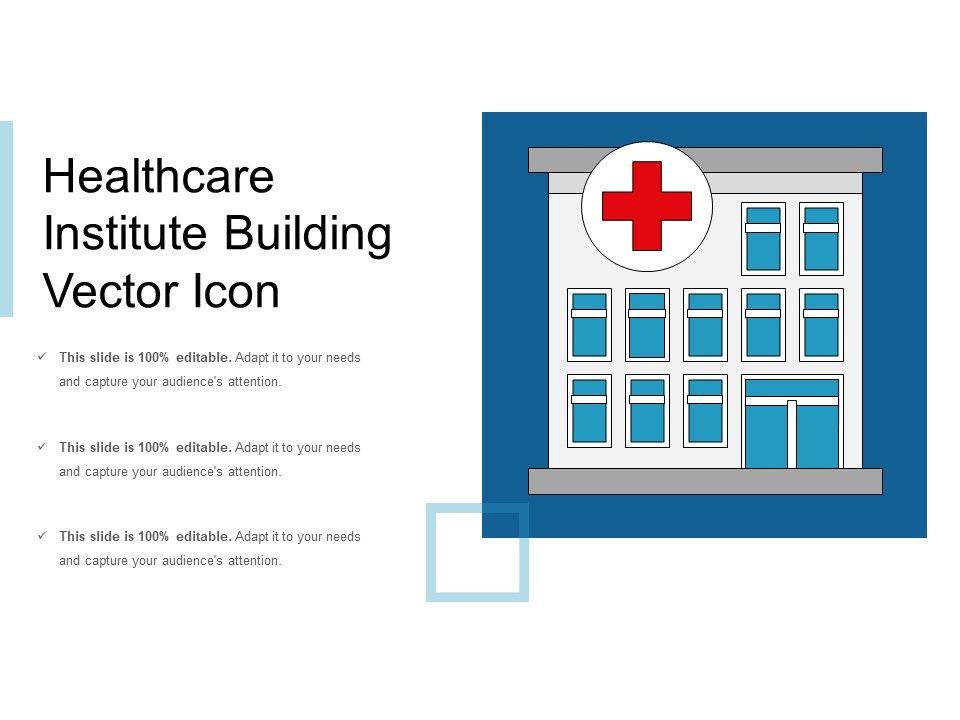 Healthcare Institute Building Vector Icon

✓ This slide is 100% editable. Adapt it to your needs and capture your audience's attention.

✓ This slide is 100% editable. Adapt it to your needs and capture your audience's attention.

✓ This slide is 100% editable. Adapt it to your needs and capture your audience's attention.